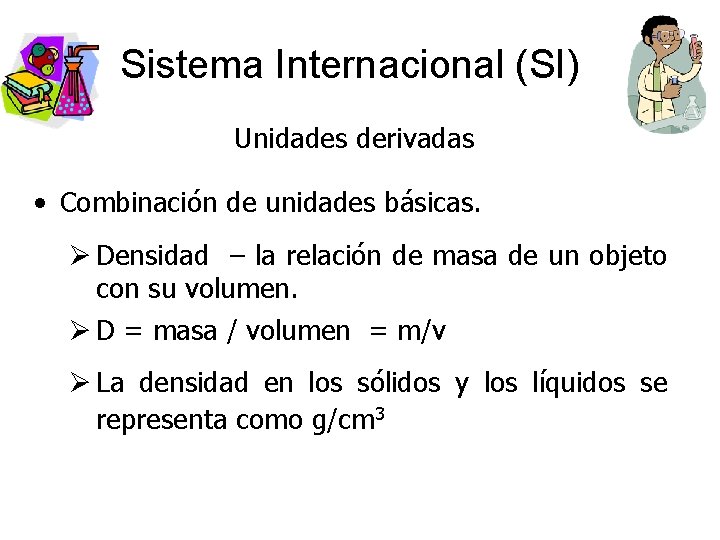 Sistema Internacional (SI)

Unidades derivadas

• Combinación de unidades básicas.

➢ Densidad – la relación de masa de un objeto con su volumen.

➢ D = masa / volumen = m/v

➢ La densidad en los sólidos y los líquidos se representa como $g/cm^3$